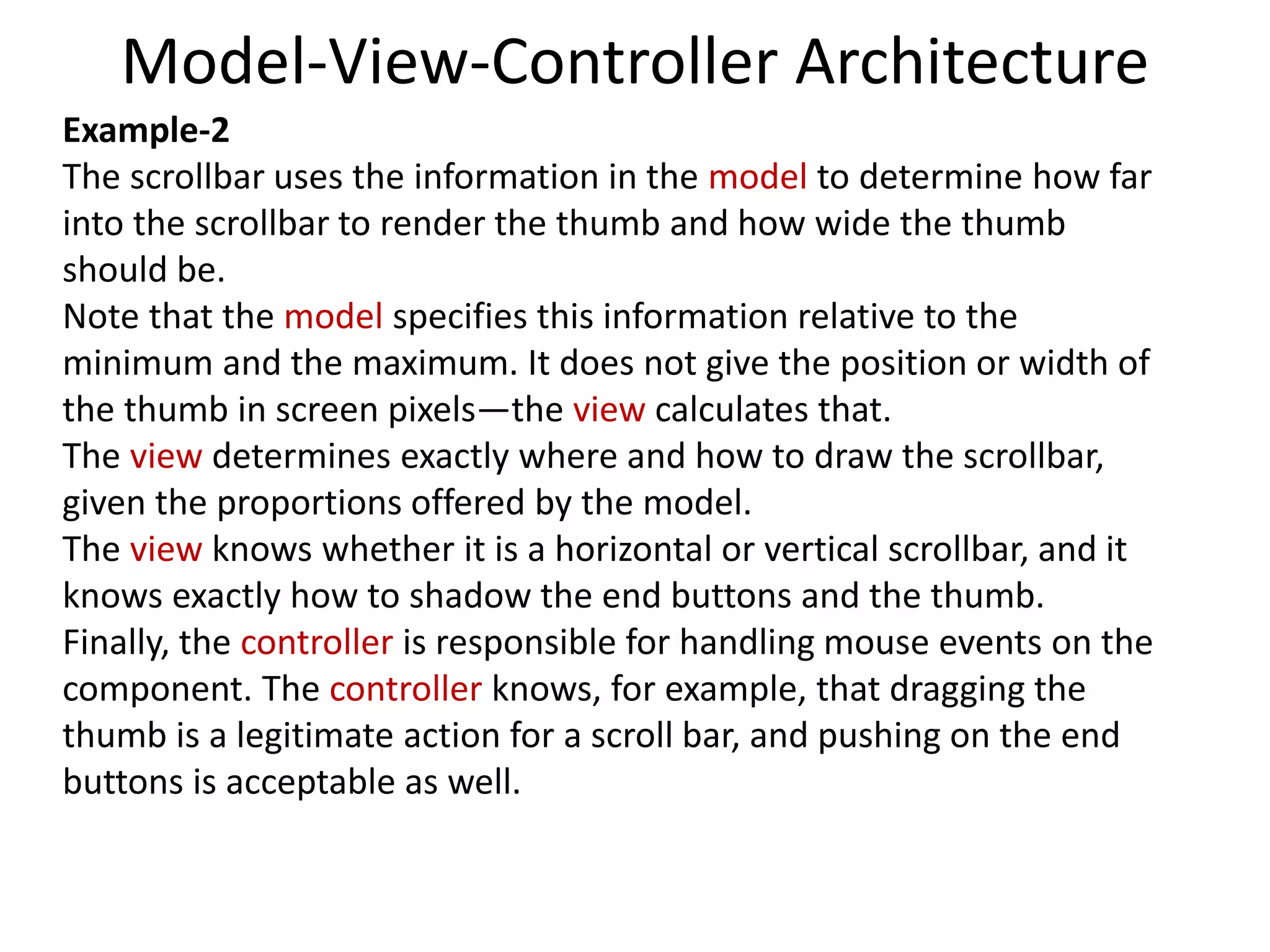 Model-View-Controller Architecture

Example-2

The scrollbar uses the information in the model to determine how far into the scrollbar to render the thumb and how wide the thumb should be.

Note that the model specifies this information relative to the minimum and the maximum. It does not give the position or width of the thumb in screen pixels—the view calculates that.

The view determines exactly where and how to draw the scrollbar, given the proportions offered by the model.

The view knows whether it is a horizontal or vertical scrollbar, and it knows exactly how to shadow the end buttons and the thumb.

Finally, the controller is responsible for handling mouse events on the component. The controller knows, for example, that dragging the thumb is a legitimate action for a scroll bar, and pushing on the end buttons is acceptable as well.